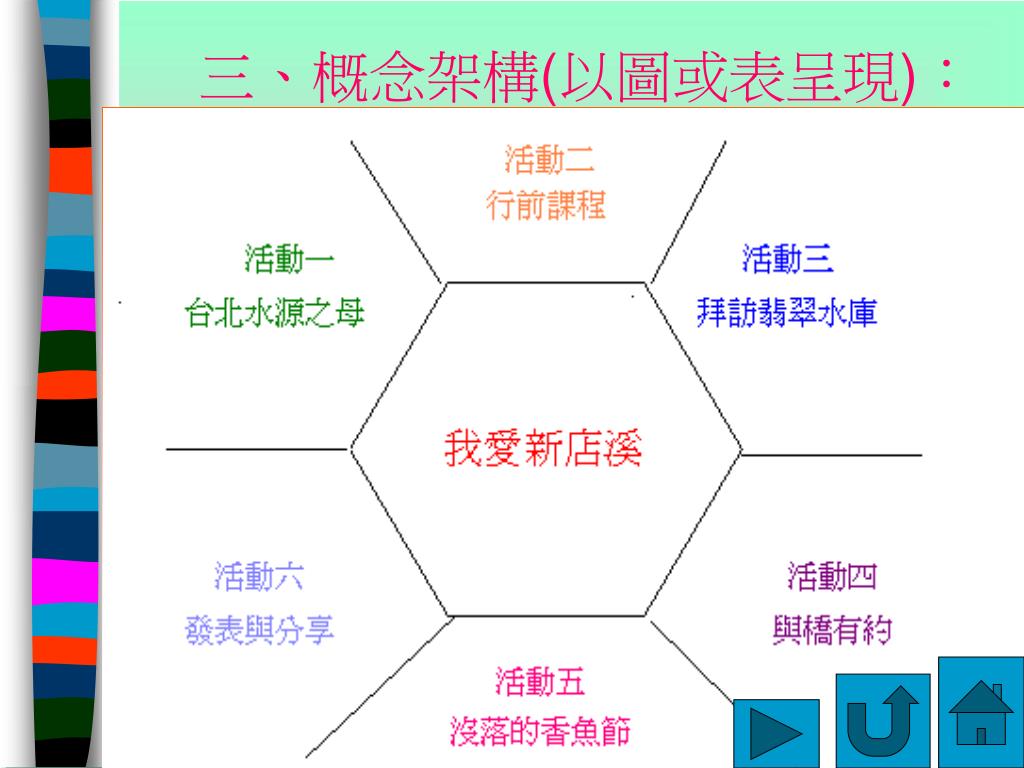 三、概念架構(以圖或表呈現)：

活動二
行前課程

活動一
台北水源之母

活動三
拜訪翡翠水庫

我愛新店溪

活動六
發表與分享

活動四
與橋有約

活動五
沒落的香魚節